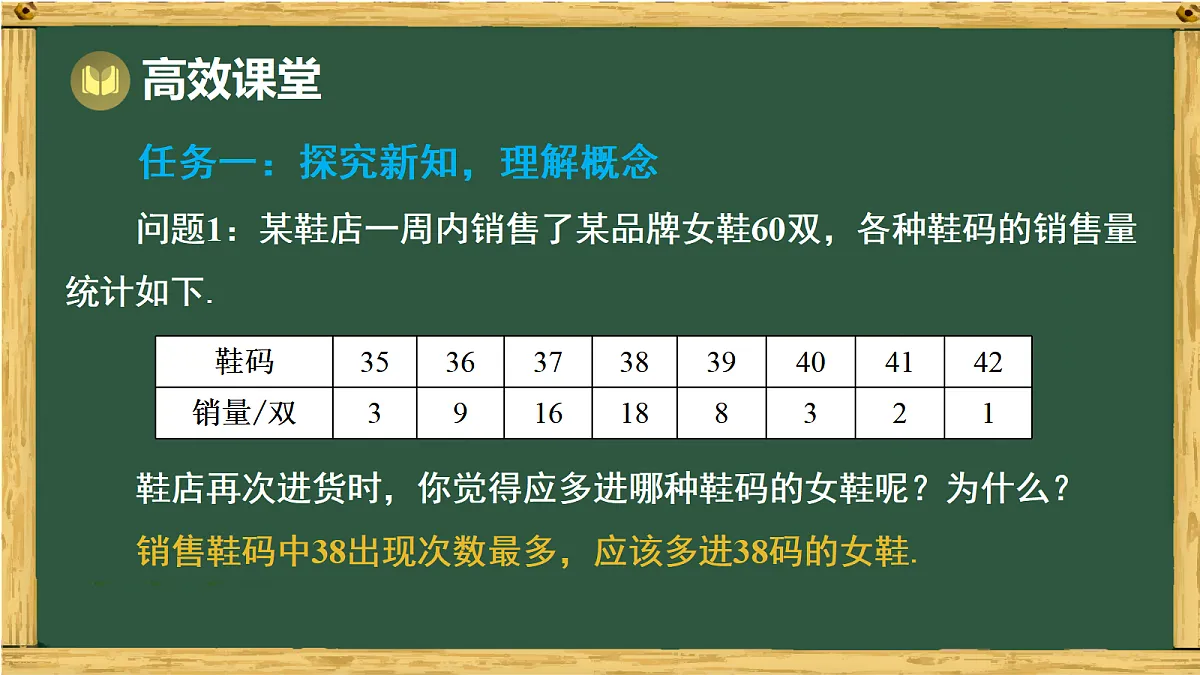 高效课堂

任务一：探究新知，理解概念

问题1：某鞋店一周内销售了某品牌女鞋60双，各种鞋码的销售量统计如下.

| 鞋码 | 35 | 36 | 37 | 38 | 39 | 40 | 41 | 42 |
|---|---|---|---|---|---|---|---|---|
| 销量/双 | 3 | 9 | 16 | 18 | 8 | 3 | 2 | 1 |

鞋店再次进货时，你觉得应多进哪种鞋码的女鞋呢？为什么？

销售鞋码中38出现次数最多，应该多进38码的女鞋.